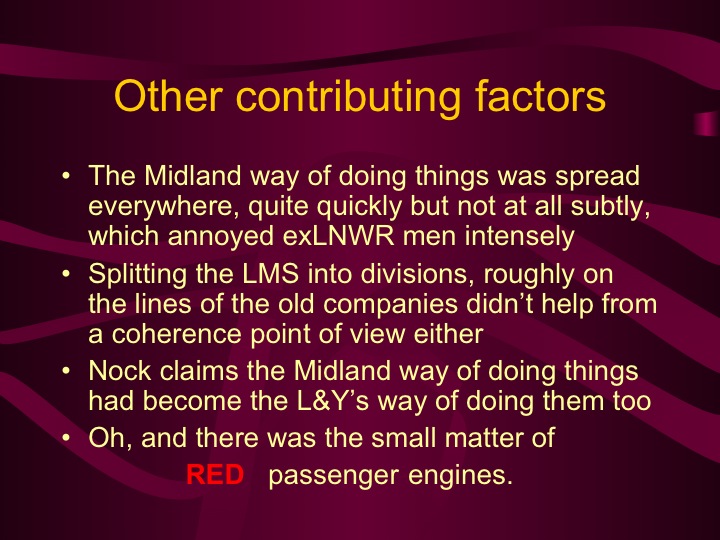 Other contributing factors

• The Midland way of doing things was spread everywhere, quite quickly but not at all subtly, which annoyed exLNWR men intensely

• Splitting the LMS into divisions, roughly on the lines of the old companies didn’t help from a coherence point of view either

• Nock claims the Midland way of doing things had become the L&Y’s way of doing them too

• Oh, and there was the small matter of

RED passenger engines.